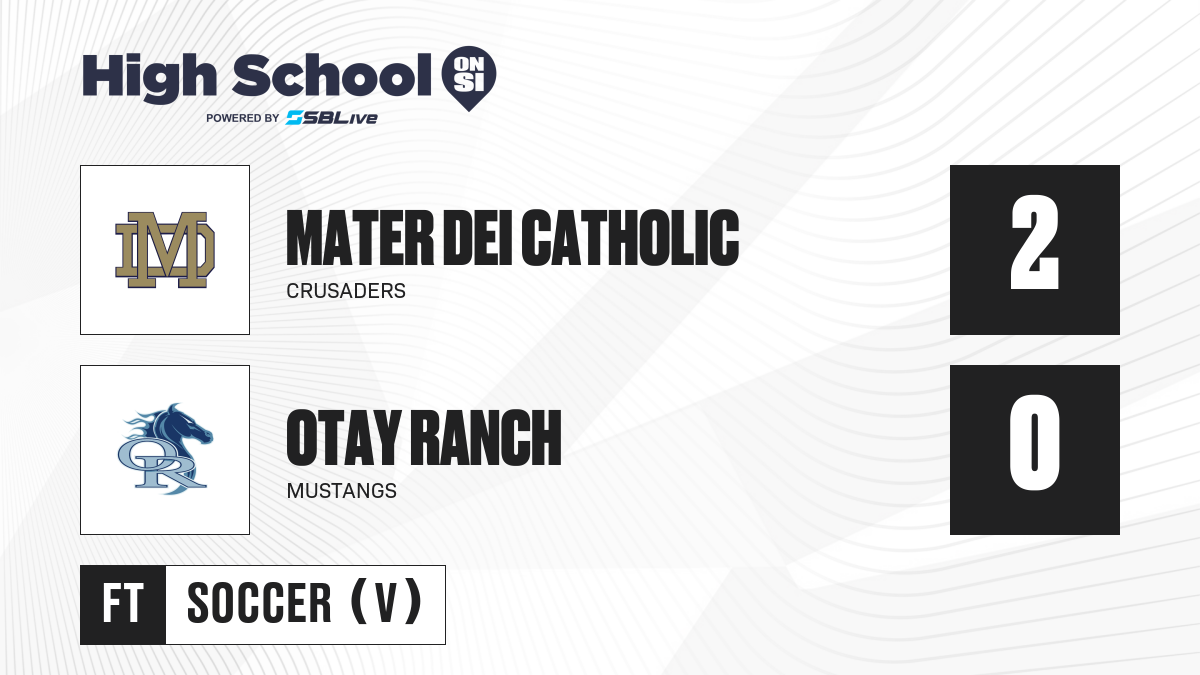 High School ON SI
POWERED BY SBLive

MD

MATER DEI CATHOLIC
CRUSADERS

2

OR

OTAY RANCH
MUSTANGS

0

FT SOCCER (V)